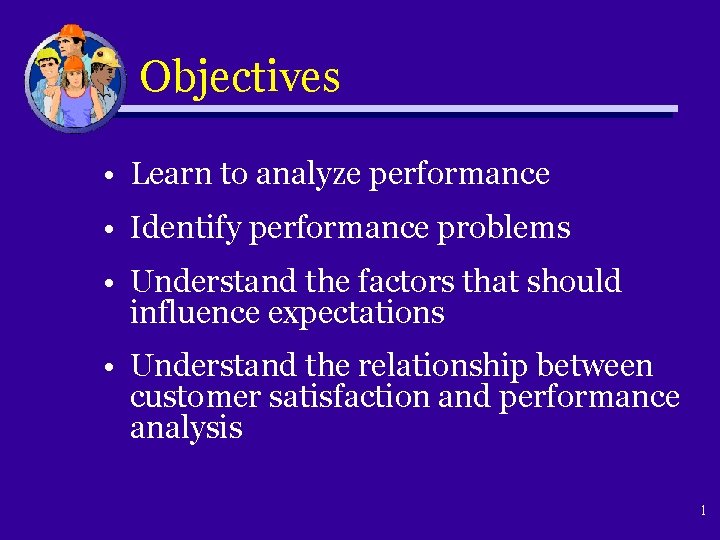 Objectives

• Learn to analyze performance

• Identify performance problems

• Understand the factors that should influence expectations

• Understand the relationship between customer satisfaction and performance analysis

1